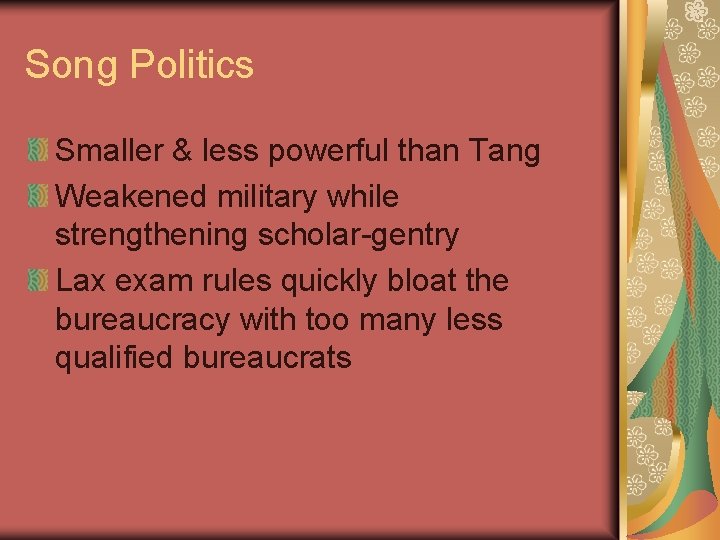 Song Politics

Smaller & less powerful than Tang

Weakened military while strengthening scholar-gentry

Lax exam rules quickly bloat the bureaucracy with too many less qualified bureaucrats